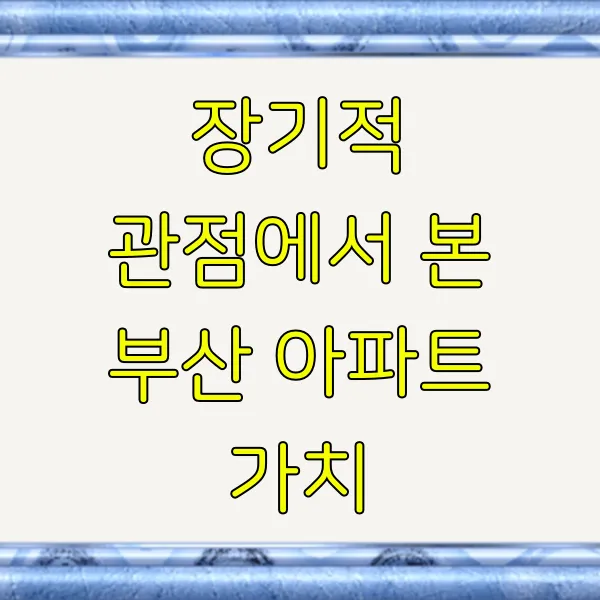 장기적
관점에서 본
부산 아파트
가치